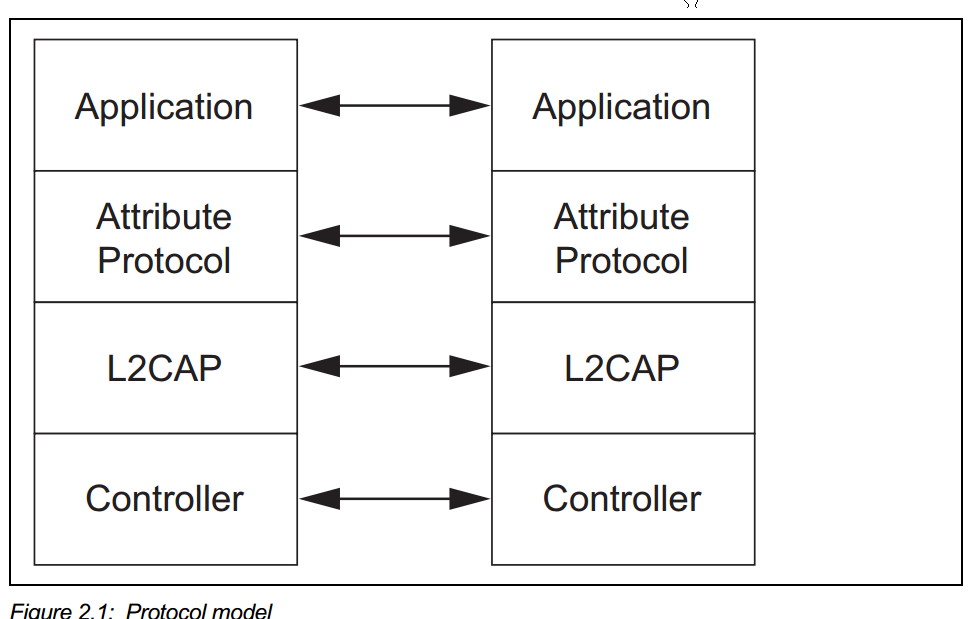 Application

Attribute Protocol

L2CAP

Controller

Application

Attribute Protocol

L2CAP

Controller

Figure 2.1: Protocol model